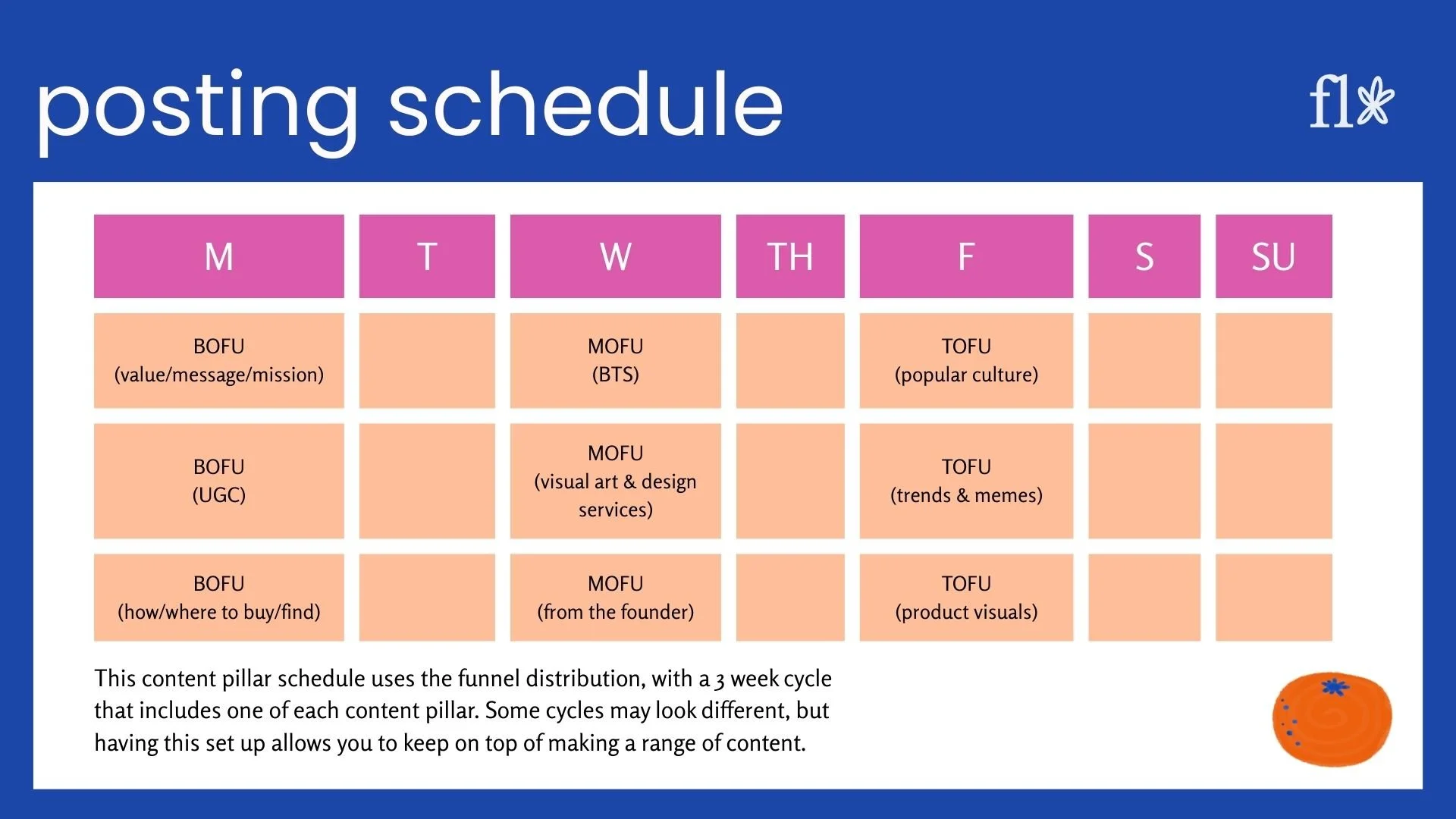 posting schedule

fl

| M | T | W | TH | F | S | SU |
|---|---|---|---|---|---|---|
| BOFU (value/message/mission) | | MOFU (BTS) | | TOFU (popular culture) | | |
| BOFU (UGC) | | MOFU (visual art & design services) | | TOFU (trends & memes) | | |
| BOFU (how/where to buy/find) | | MOFU (from the founder) | | TOFU (product visuals) | | |

This content pillar schedule uses the funnel distribution, with a 3 week cycle that includes one of each content pillar. Some cycles may look different, but having this set up allows you to keep on top of making a range of content.